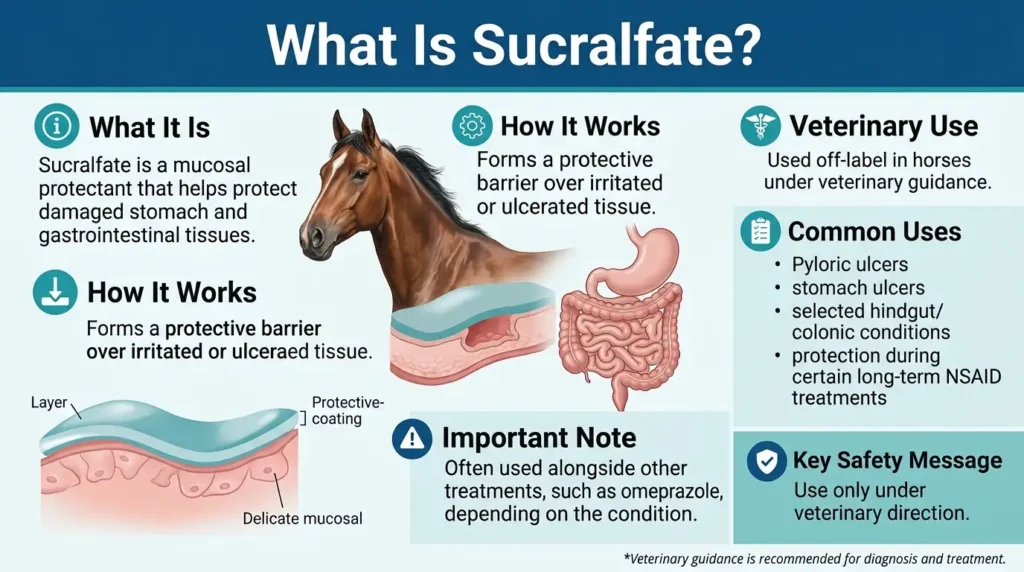 What Is Sucralfate?

What It Is

Sucralfate is a mucosal protectant that helps protect damaged stomach and gastrointestinal tissues.

How It Works

Forms a protective barrier over irritated or ulceraed tissue.

Layer

Protective-coating

Delicate mucosal

How It Works

Forms a protective barrier over irritated or ulcerated tissue.

Important Note

Often used alongside other treatments, such as omeprazole, depending on the condition.

Veterinary Use

Used off-label in horses under veterinary guidance.

Common Uses

• Pyloric ulcers
• stomach ulcers
• selected hindgut/ colonic conditions
• protection during certain long-term NSAID treatments

Key Safety Message

Use only under veterinary direction.

*Veterinary guidance is recommended for diagnosis and treatment.